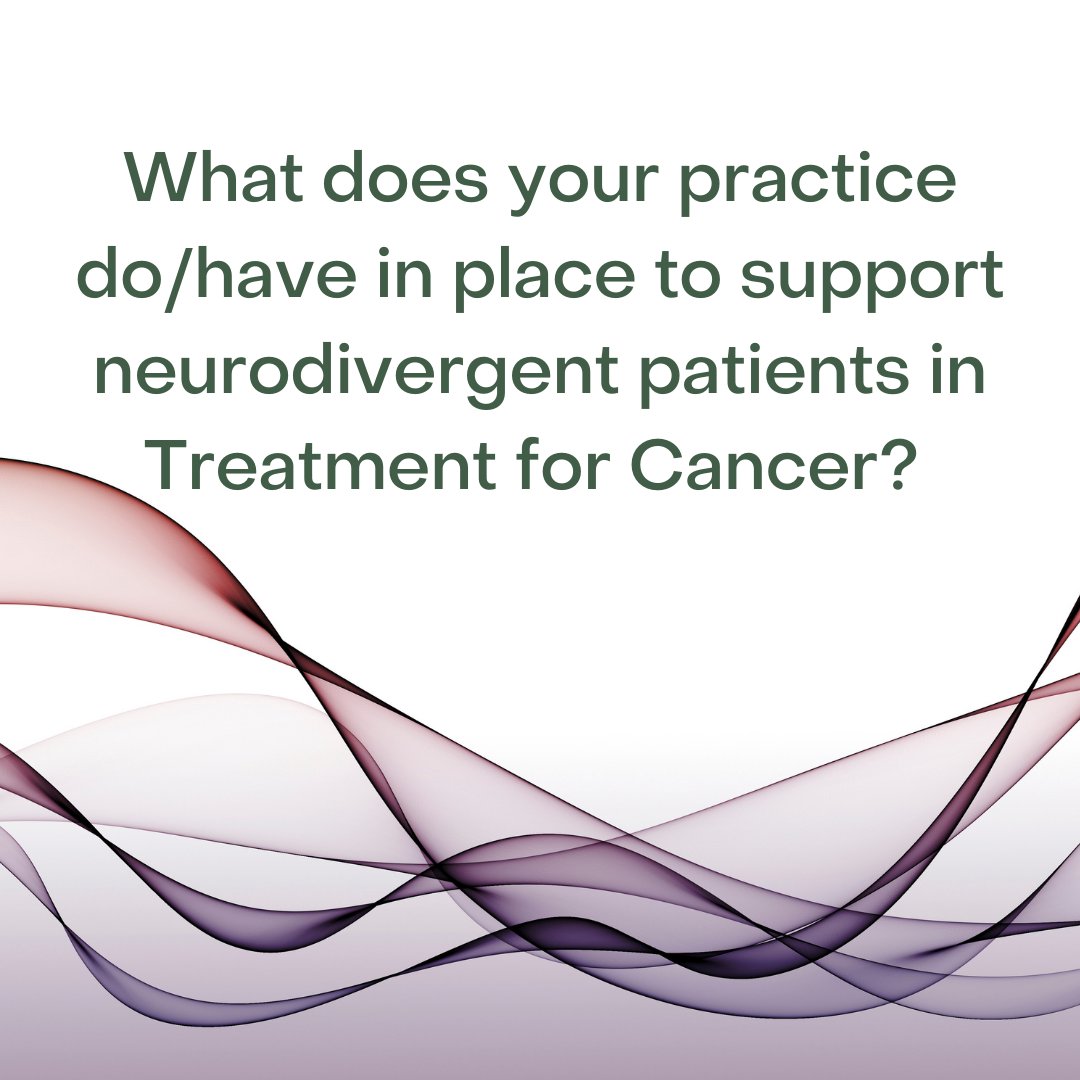 What does your practice do/have in place to support neurodivergent patients in Treatment for Cancer?